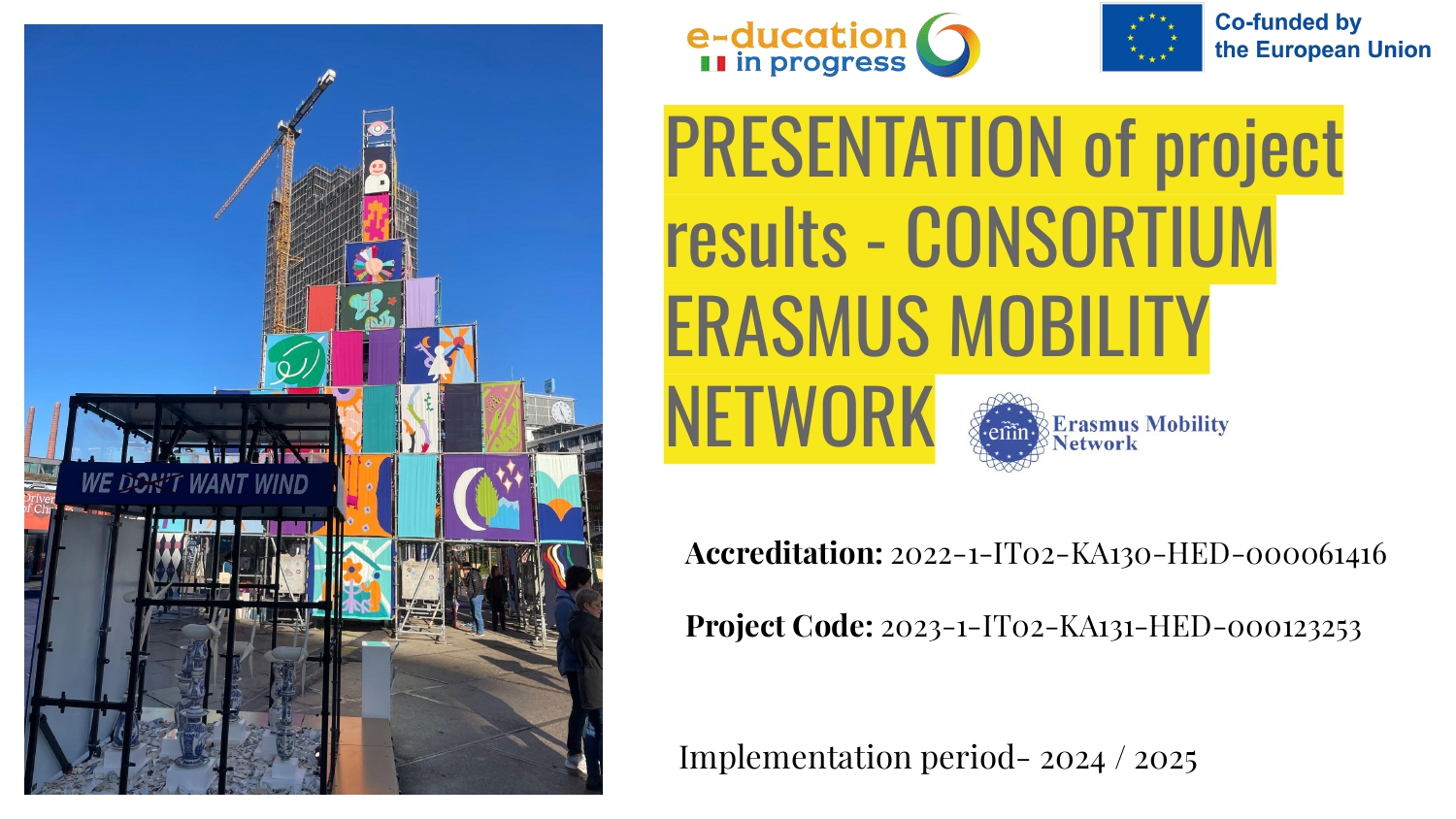 WE DON'T WANT WIND

e-ducation in progress

Co-funded by the European Union

PRESENTATION of project results - CONSORTIUM ERASMUS MOBILITY NETWORK

emn Erasmus Mobility Network

**Accreditation:** 2022-1-IT02-KA130-HED-000061416

**Project Code:** 2023-1-IT02-KA131-HED-000123253

Implementation period- 2024 / 2025